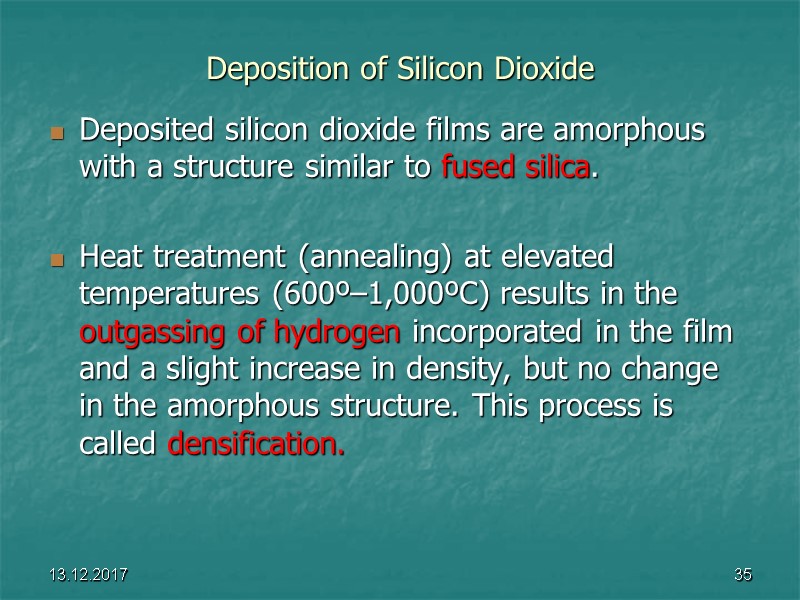 Deposition of Silicon Dioxide

Deposited silicon dioxide films are amorphous with a structure similar to fused silica.

Heat treatment (annealing) at elevated temperatures (600º–1,000ºC) results in the outgassing of hydrogen incorporated in the film and a slight increase in density, but no change in the amorphous structure. This process is called densification.

13.12.2017

35